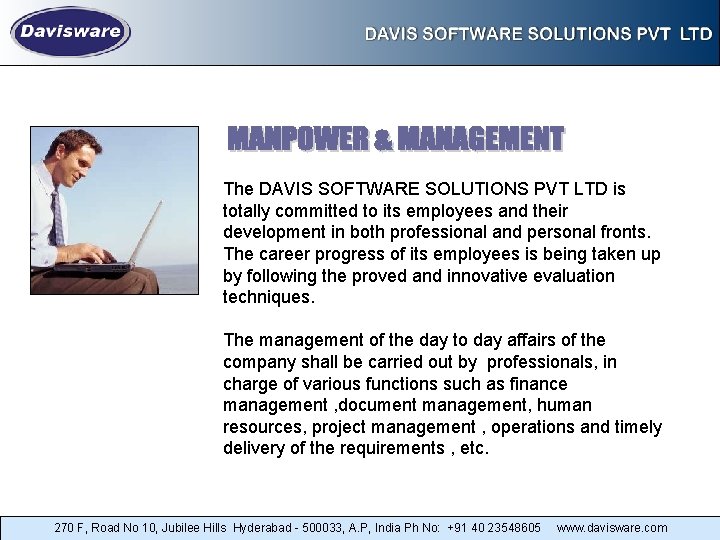 Davisware

DAVIS SOFTWARE SOLUTIONS PVT LTD

MANPOWER & MANAGEMENT

The DAVIS SOFTWARE SOLUTIONS PVT LTD is totally committed to its employees and their development in both professional and personal fronts. The career progress of its employees is being taken up by following the proved and innovative evaluation techniques.

The management of the day to day affairs of the company shall be carried out by professionals, in charge of various functions such as finance management ,document management, human resources, project management , operations and timely delivery of the requirements , etc.

270 F, Road No 10, Jubilee Hills Hyderabad - 500033, A.P, India Ph No: +91 40 23548605 www.davisware.com